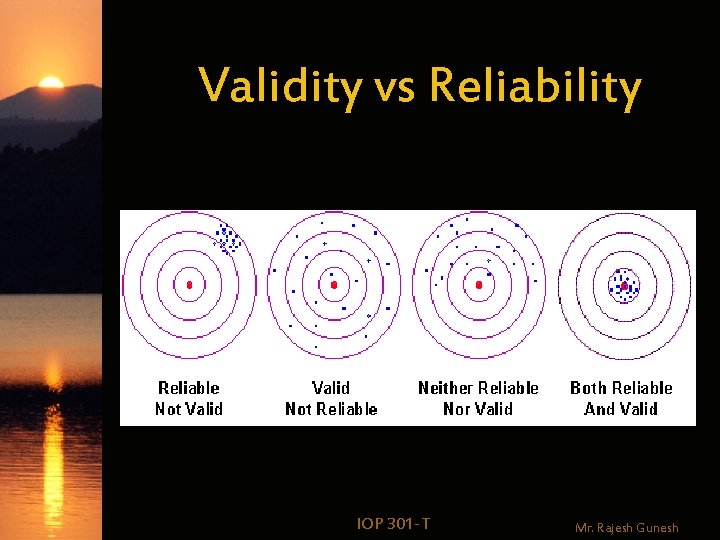 Validity vs Reliability

Reliable
Not Valid

Valid
Not Reliable

Neither Reliable
Nor Valid

Both Reliable
And Valid

IOP 301-T

Mr. Rajesh Gunesh